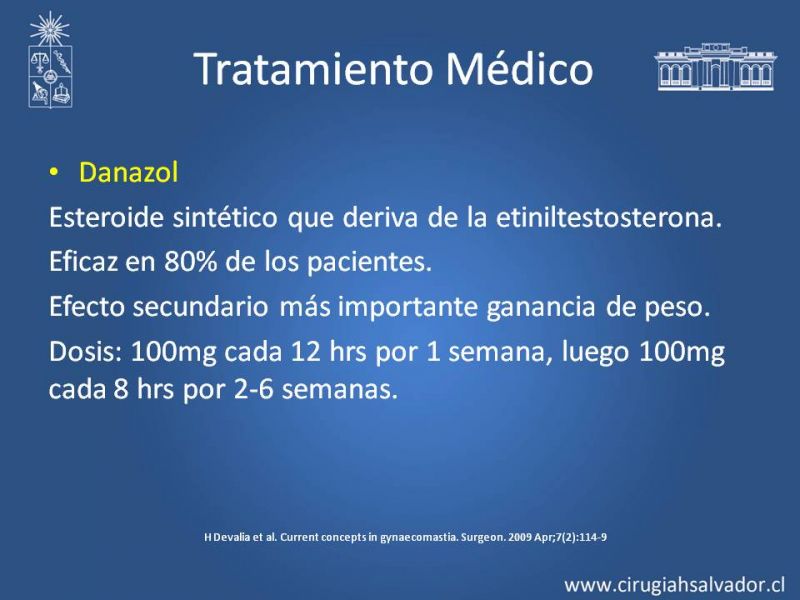 Tratamiento Médico

• Danazol

Esteroide sintético que deriva de la etiniltestosterona.

Eficaz en 80% de los pacientes.

Efecto secundario más importante ganancia de peso.

Dosis: 100mg cada 12 hrs por 1 semana, luego 100mg cada 8 hrs por 2-6 semanas.

H Devalia et al. Current concepts in gynaecomastia. Surgeon. 2009 Apr;7(2):114-9

www.cirugiahsalvador.cl